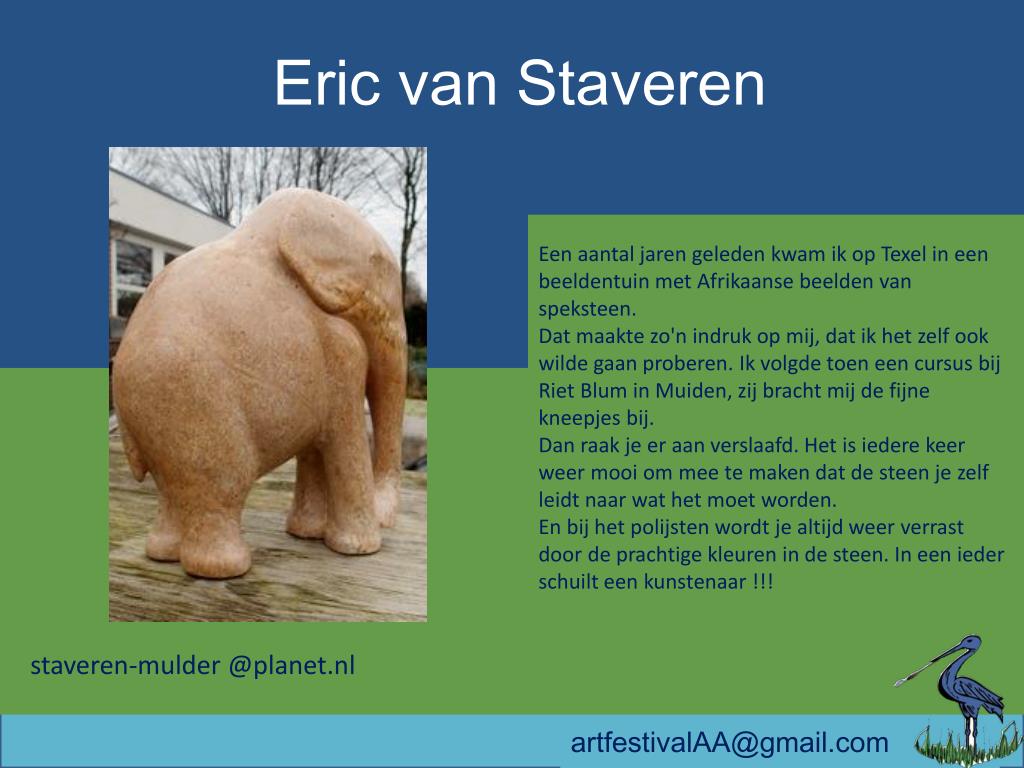 Eric van Staveren

Een aantal jaren geleden kwam ik op Texel in een beeldentuin met Afrikaanse beelden van speksteen.
Dat maakte zo'n indruk op mij, dat ik het zelf ook wilde gaan proberen. Ik volgde toen een cursus bij Riet Blum in Muiden, zij bracht mij de fijne kneepjes bij.
Dan raak je er aan verslaafd. Het is iedere keer weer mooi om mee te maken dat de steen je zelf leidt naar wat het moet worden.
En bij het polijsten wordt je altijd weer verrast door de prachtige kleuren in de steen. In een ieder schuilt een kunstenaar !!!

staveren-mulder @planet.nl

artfestivalAA@gmail.com